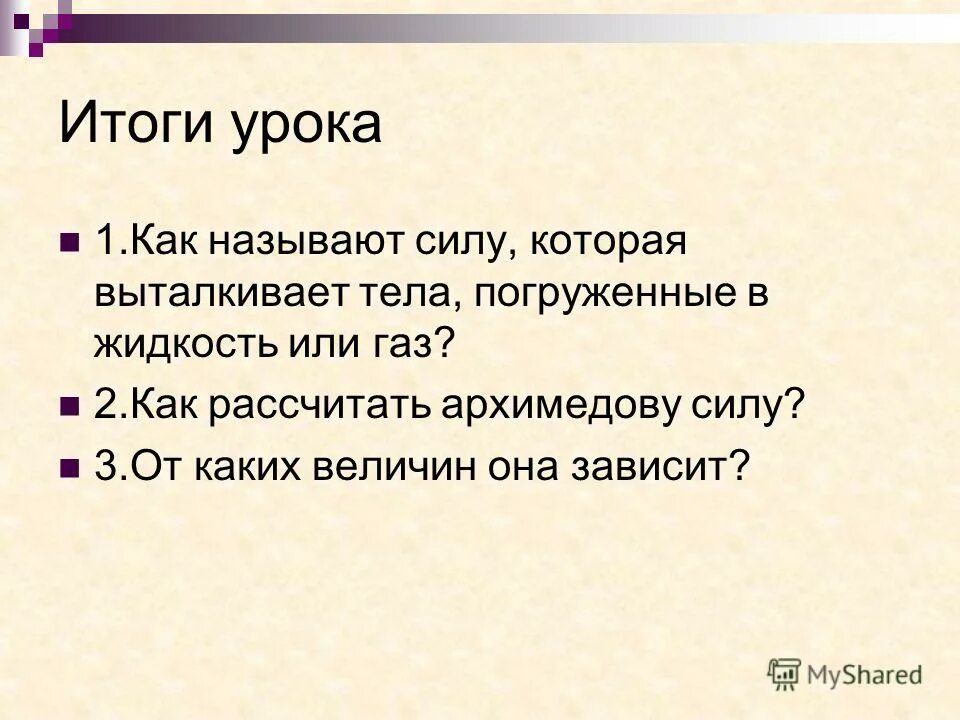 Итоги урока

1.Как называют силу, которая выталкивает тела, погруженные в жидкость или газ?

2.Как рассчитать архимедову силу?

3.От каких величин она зависит?

MyShared